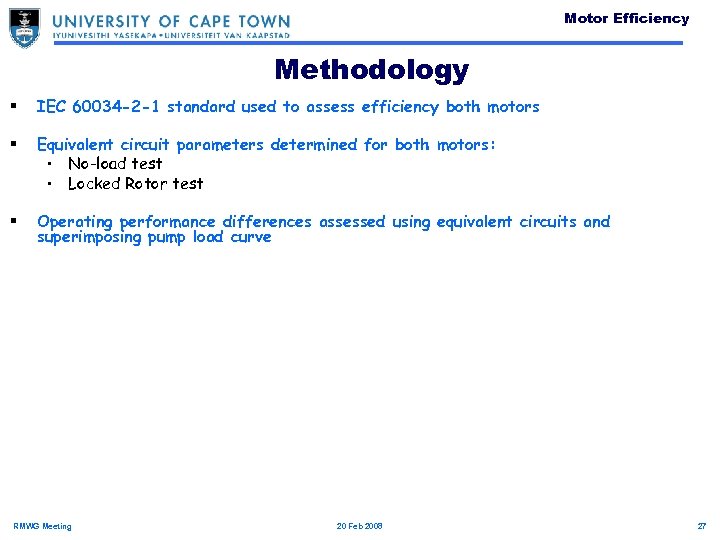 UNIVERSITY OF CAPE TOWN
IYUNIVESITHI YASEKAPA • UNIVERSITEIT VAN KAAPSTAD

Motor Efficiency

Methodology

▪ IEC 60034-2-1 standard used to assess efficiency both motors

▪ Equivalent circuit parameters determined for both motors:
• No-load test
• Locked Rotor test

▪ Operating performance differences assessed using equivalent circuits and superimposing pump load curve

RMWG Meeting

20 Feb 2008

27